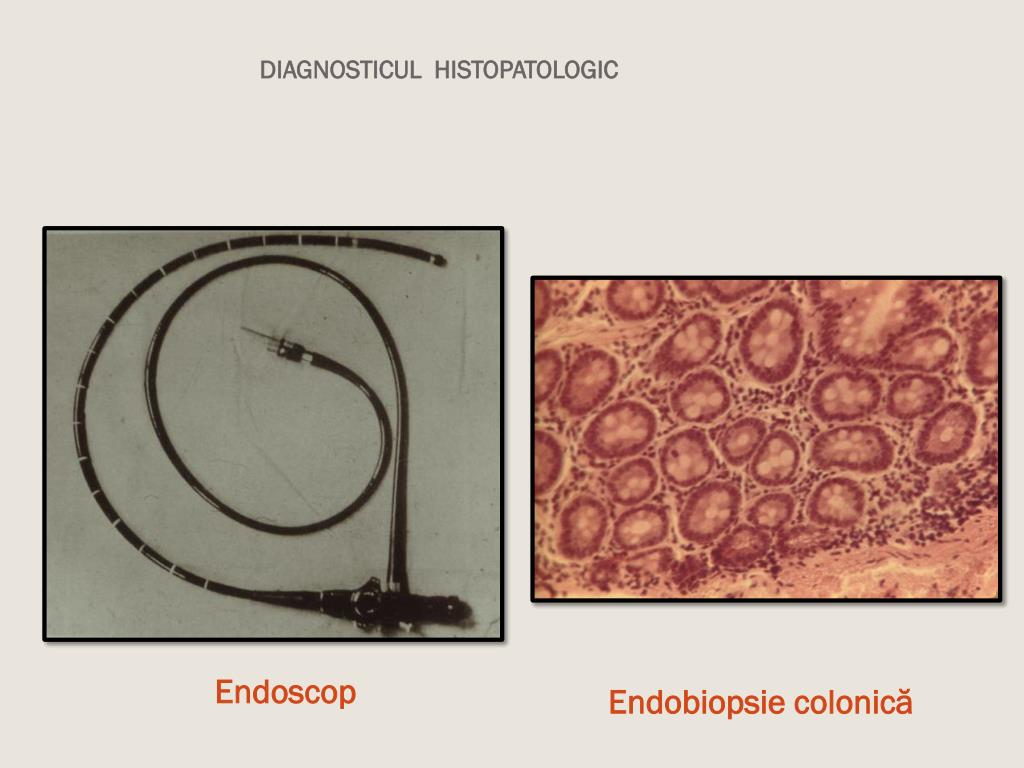 DIAGNOSTICUL HISTOPATOLOGIC

Endoscop

Endobiopsie colonică